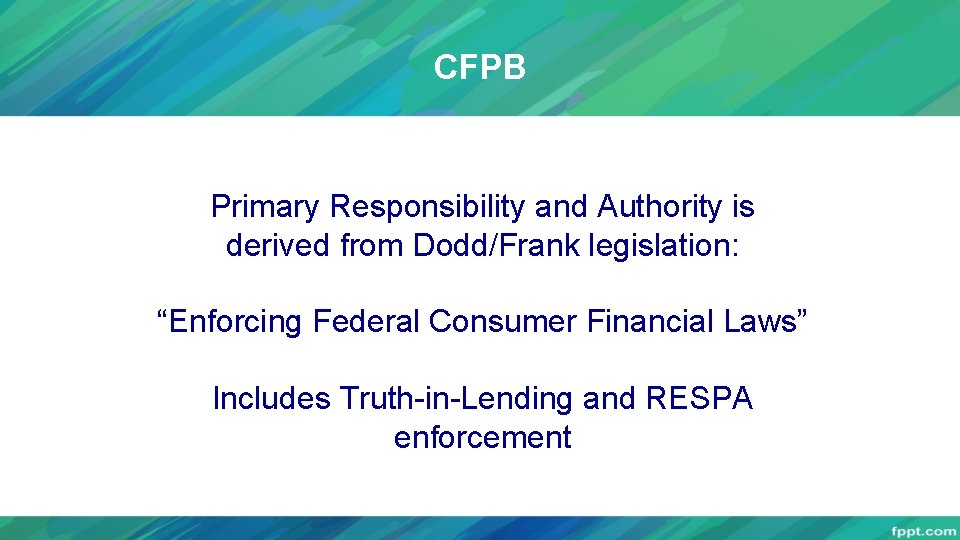 CFPB

Primary Responsibility and Authority is derived from Dodd/Frank legislation:

“Enforcing Federal Consumer Financial Laws”

Includes Truth-in-Lending and RESPA enforcement

fppt.com